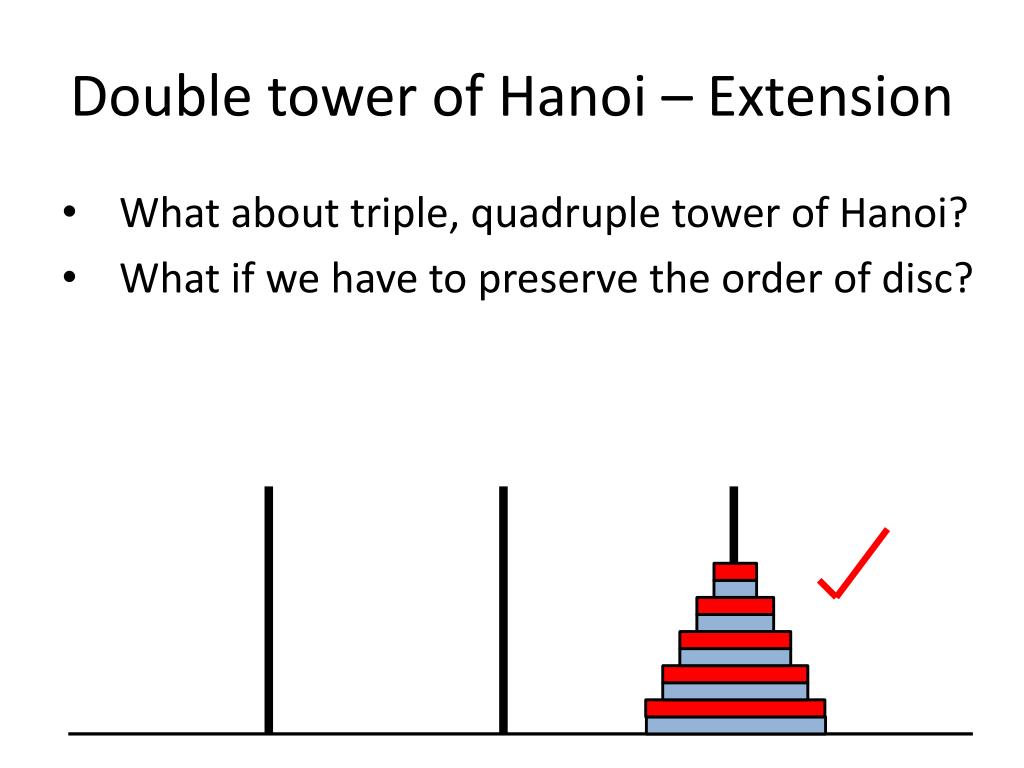 Double tower of Hanoi – Extension

• What about triple, quadruple tower of Hanoi?
• What if we have to preserve the order of disc?